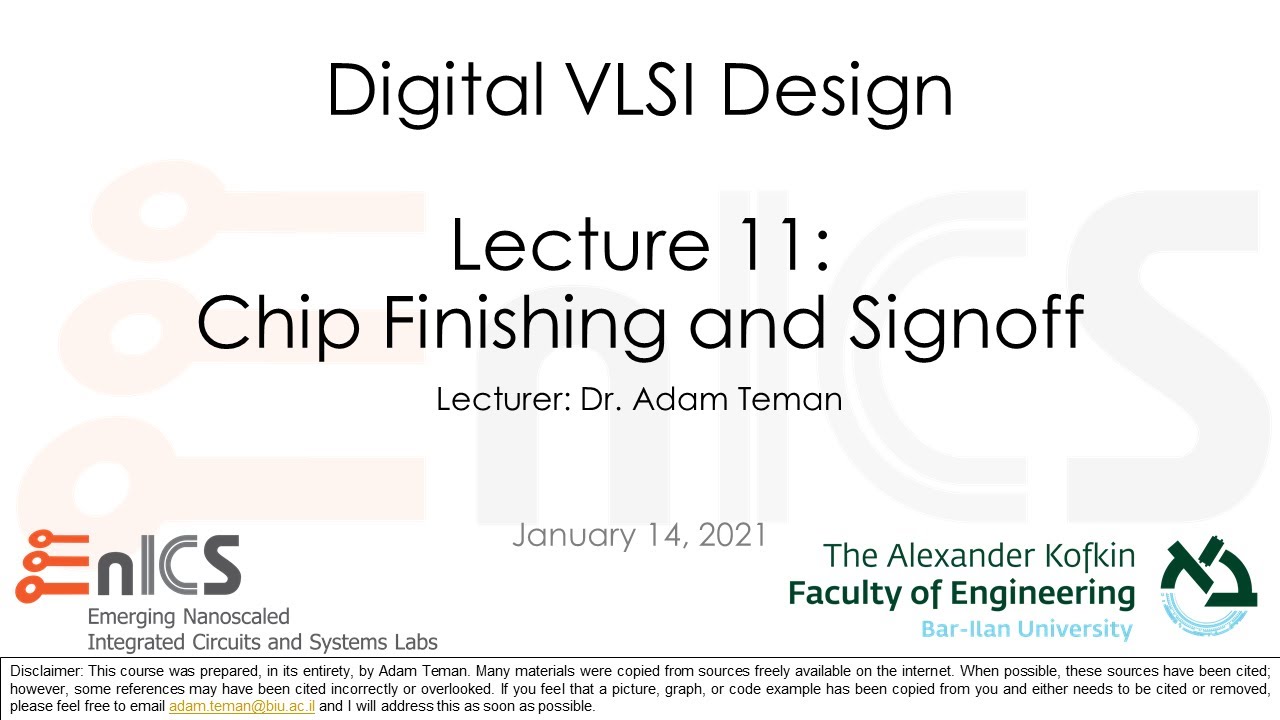 Digital VLSI Design

Lecture 11:
Chip Finishing and Signoff

Lecturer: Dr. Adam Teman

January 14, 2021

EnICS
Emerging Nanoscaled
Integrated Circuits and Systems Labs

The Alexander Kofkin
Faculty of Engineering
Bar-Ilan University

Disclaimer: This course was prepared, in its entirety, by Adam Teman. Many materials were copied from sources freely available on the internet. When possible, these sources have been cited; however, some references may have been cited incorrectly or overlooked. If you feel that a picture, graph, or code example has been copied from you and either needs to be cited or removed, please feel free to email adam.teman@biu.ac.il and I will address this as soon as possible.